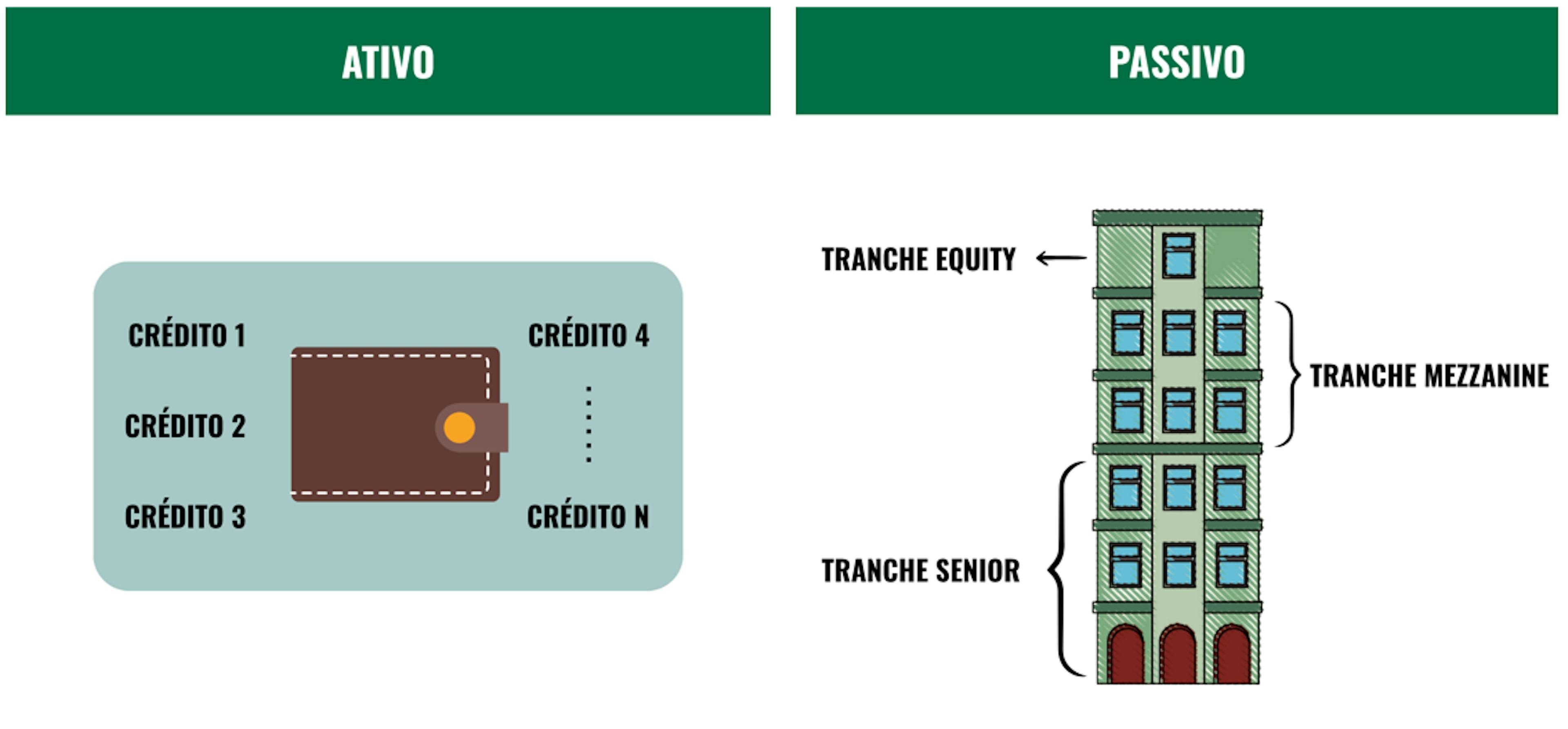 ATIVO

CRÉDITO 1
CRÉDITO 2
CRÉDITO 3

CRÉDITO 4
CRÉDITO N

PASSIVO

TRANCHE EQUITY
TRANCHE MEZZANINE
TRANCHE SENIOR